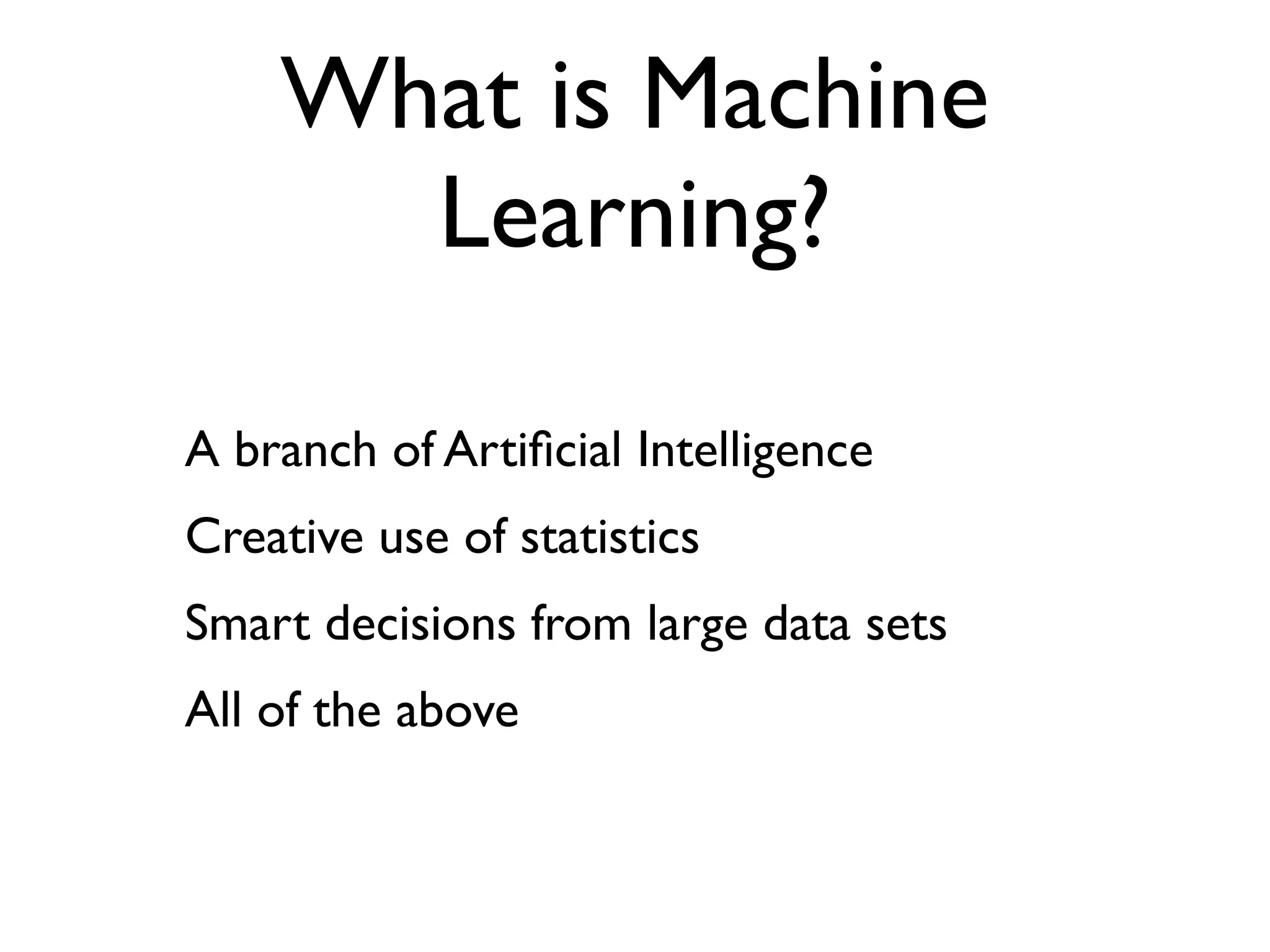 What is Machine Learning?

A branch of Artificial Intelligence

Creative use of statistics

Smart decisions from large data sets

All of the above